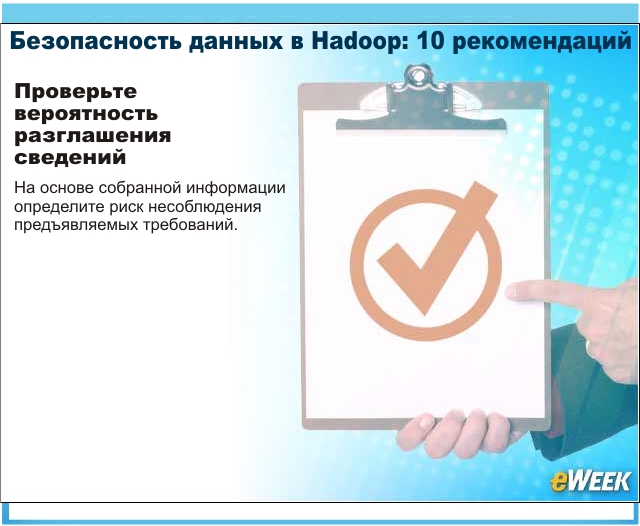 Безопасность данных в Hadoop: 10 рекомендаций

Проверьте вероятность разглашения сведений

На основе собранной информации определите риск несоблюдения предъявляемых требований.

eWEEK